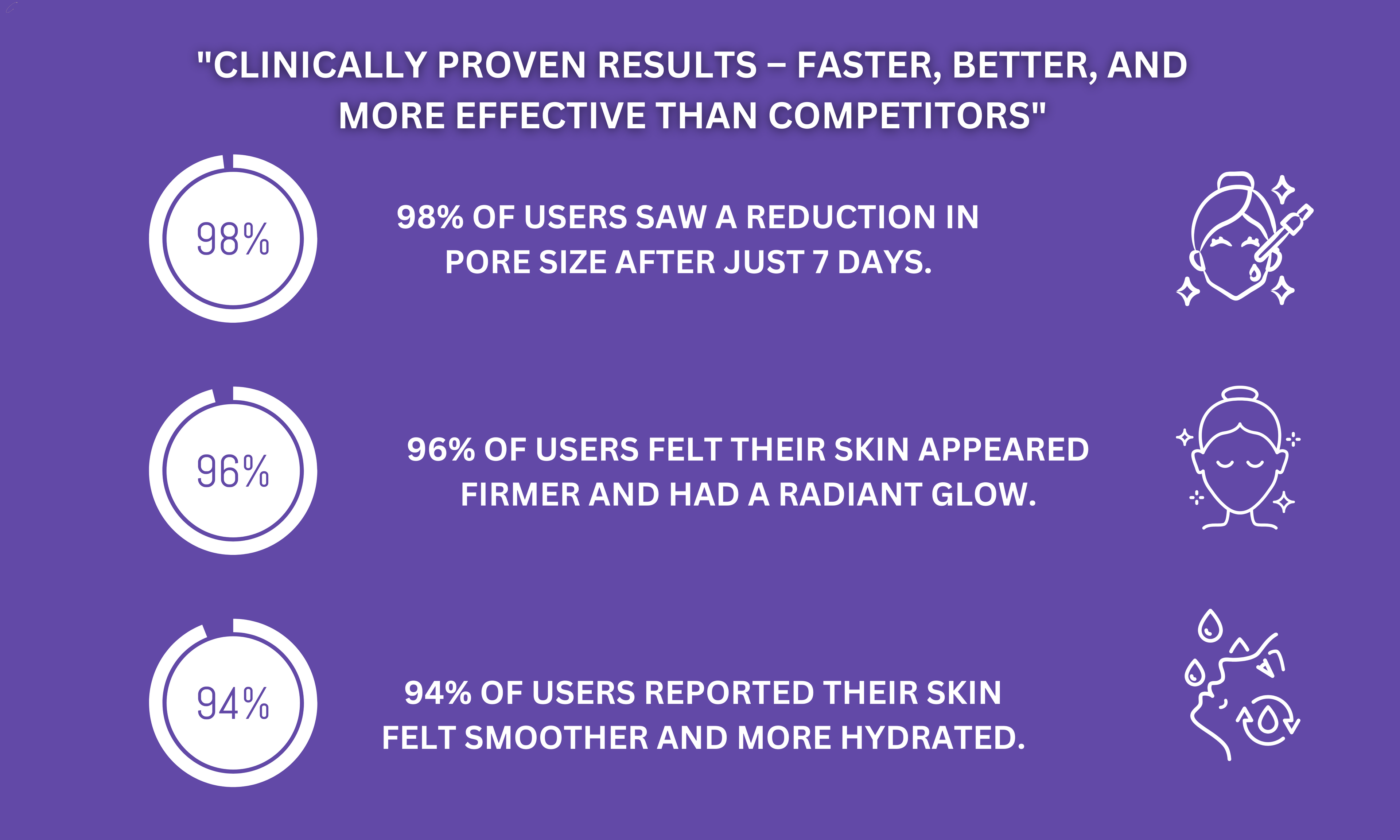 "CLINICALLY PROVEN RESULTS – FASTER, BETTER, AND MORE EFFECTIVE THAN COMPETITORS"

98%

98% OF USERS SAW A REDUCTION IN PORE SIZE AFTER JUST 7 DAYS.

96%

96% OF USERS FELT THEIR SKIN APPEARED FIRMER AND HAD A RADIANT GLOW.

94%

94% OF USERS REPORTED THEIR SKIN FELT SMOOTHER AND MORE HYDRATED.